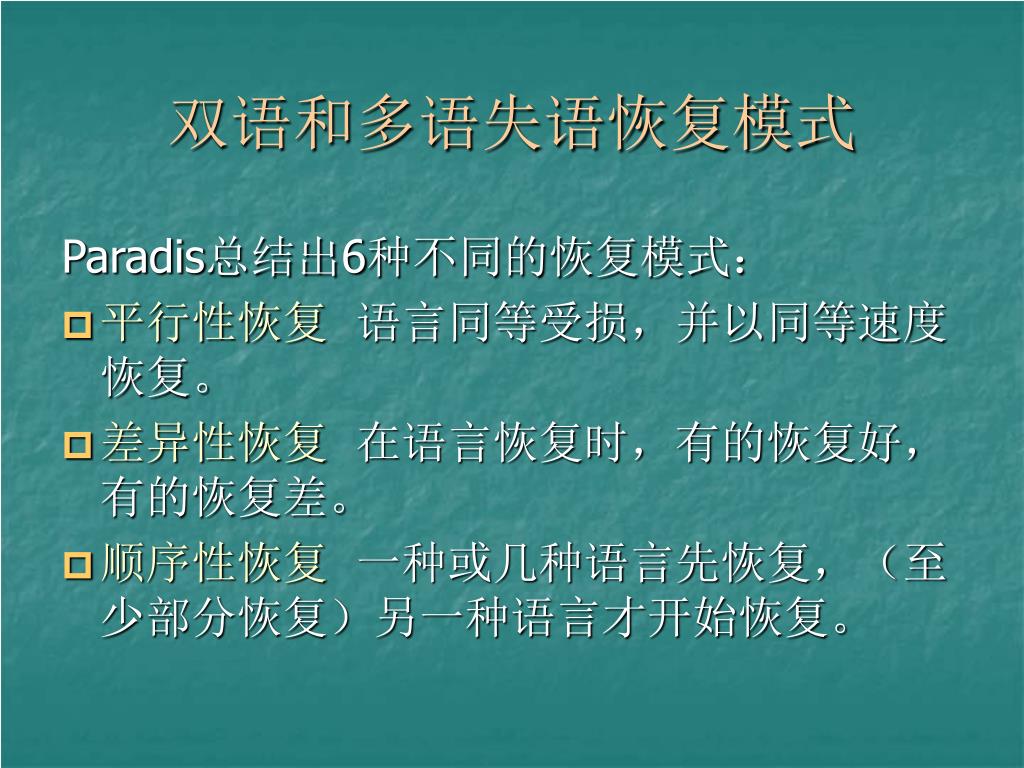 双语和多语失语恢复模式

Paradis总结出6种不同的恢复模式：

平行性恢复　语言同等受损，并以同等速度恢复。

差异性恢复　在语言恢复时，有的恢复好，有的恢复差。

顺序性恢复　一种或几种语言先恢复，（至少部分恢复）另一种语言才开始恢复。